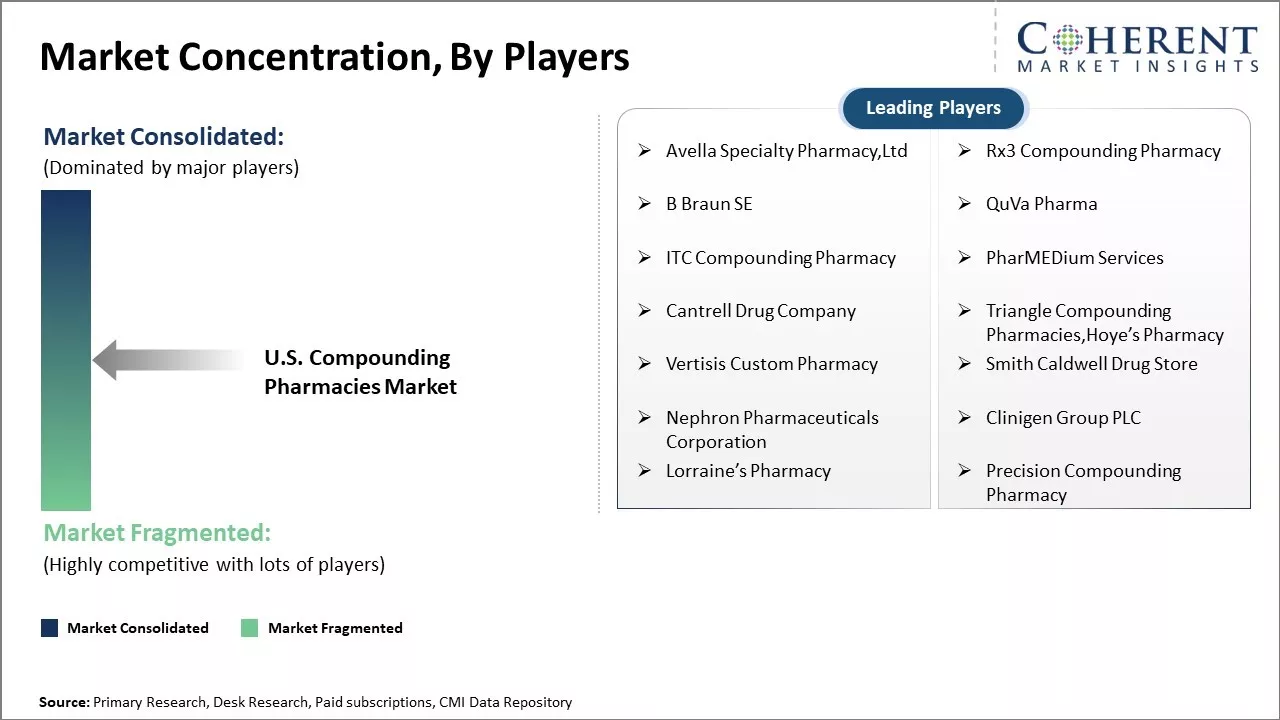 Market Concentration, By Players

COHERENT
MARKET INSIGHTS

Market Consolidated:
(Dominated by major players)

U.S. Compounding Pharmacies Market

Market Fragmented:
(Highly competitive with lots of players)

Market Consolidated
Market Fragmented

Leading Players

➢ Avella Specialty Pharmacy,Ltd
➢ B Braun SE
➢ ITC Compounding Pharmacy
➢ Cantrell Drug Company
➢ Vertisis Custom Pharmacy
➢ Nephron Pharmaceuticals Corporation
➢ Lorraine's Pharmacy

➢ Rx3 Compounding Pharmacy
➢ QuVa Pharma
➢ PharMEDium Services
➢ Triangle Compounding Pharmacies,Hoye's Pharmacy
➢ Smith Caldwell Drug Store
➢ Clinigen Group PLC
➢ Precision Compounding Pharmacy

Source: Primary Research, Desk Research, Paid subscriptions, CMI Data Repository